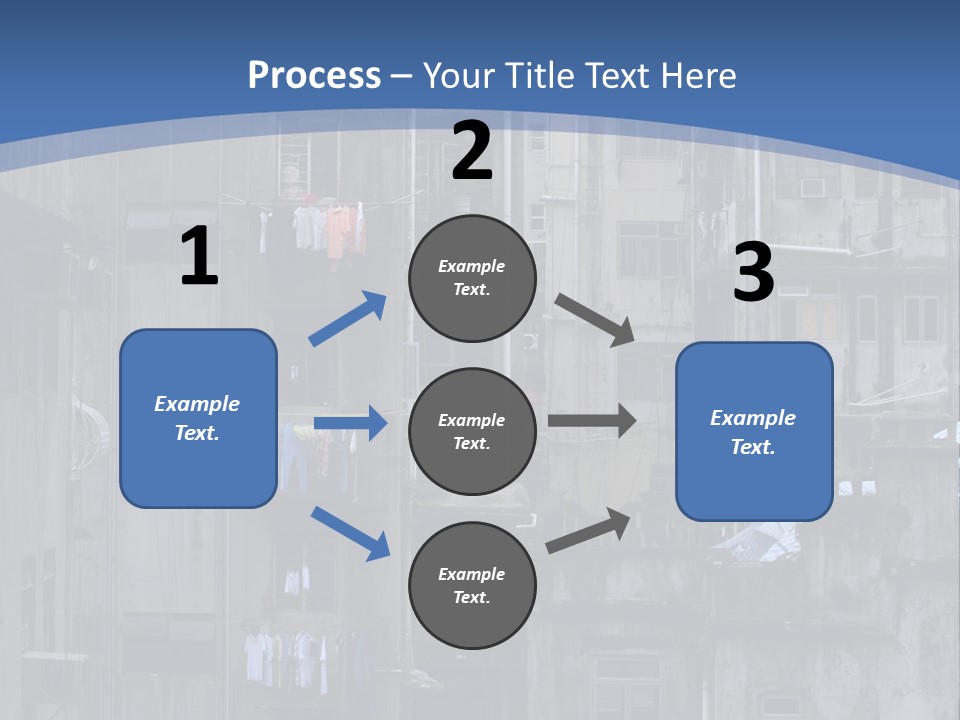 Process – Your Title Text Here

1

Example Text.

2

Example Text.

Example Text.

Example Text.

3

Example Text.